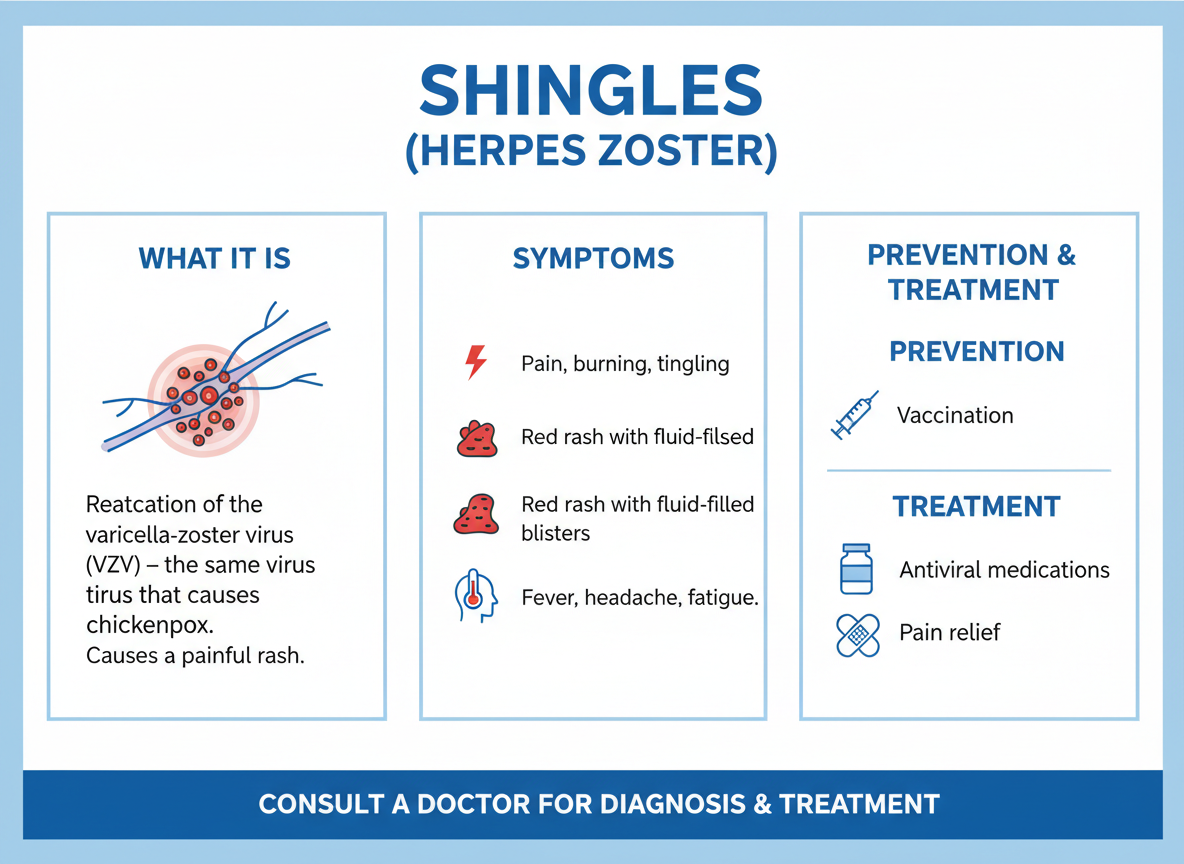 SHINGLES
(HERPES ZOSTER)

WHAT IT IS

Reatcation of the varicella-zoster virus (VZV) – the same virus tirus that causes chickenpox.
Causes a painful rash.

SYMPTOMS

Pain, burning, tingling

Red rash with fluid-filsed

Red rash with fluid-filled blisters

Fever, headache, fatigue.

PREVENTION & TREATMENT

PREVENTION

Vaccination

TREATMENT

Antiviral medications

Pain relief

CONSULT A DOCTOR FOR DIAGNOSIS & TREATMENT